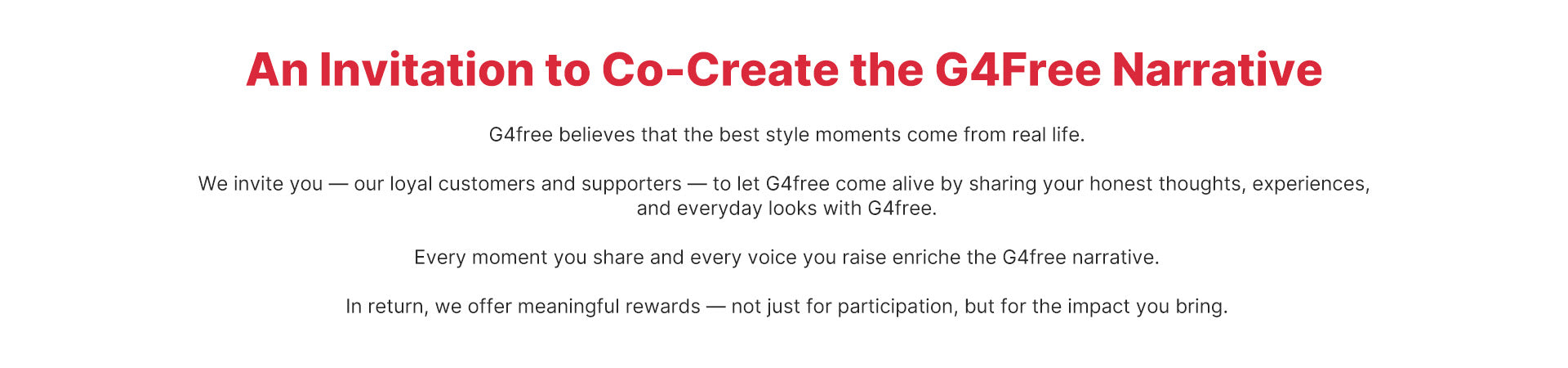 An Invitation to Co-Create the G4Free Narrative

G4free believes that the best style moments come from real life.

We invite you — our loyal customers and supporters — to let G4free come alive by sharing your honest thoughts, experiences, and everyday looks with G4free.

Every moment you share and every voice you raise enriche the G4free narrative.

In return, we offer meaningful rewards — not just for participation, but for the impact you bring.